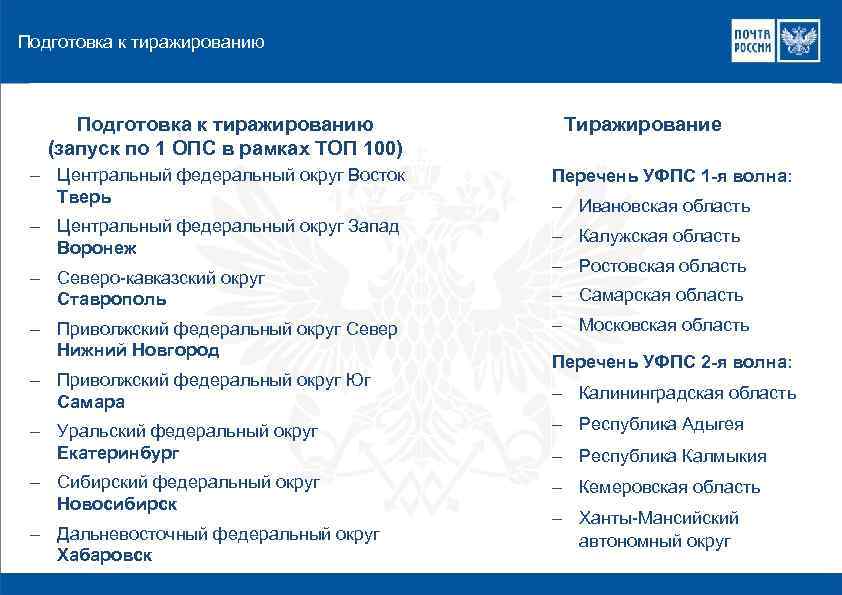 Подготовка к тиражированию

ПОЧТА РОССИИ

Подготовка к тиражированию
(запуск по 1 ОПС в рамках ТОП 100)

– Центральный федеральный округ Восток
Тверь
– Центральный федеральный округ Запад
Воронеж
– Северо-кавказский округ
Ставрополь
– Приволжский федеральный округ Север
Нижний Новгород
– Приволжский федеральный округ Юг
Самара
– Уральский федеральный округ
Екатеринбург
– Сибирский федеральный округ
Новосибирск
– Дальневосточный федеральный округ
Хабаровск

Тиражирование

Перечень УФПС 1-я волна:
– Ивановская область
– Калужская область
– Ростовская область
– Самарская область
– Московская область

Перечень УФПС 2-я волна:
– Калининградская область
– Республика Адыгея
– Республика Калмыкия
– Кемеровская область
– Ханты-Мансийский автономный округ